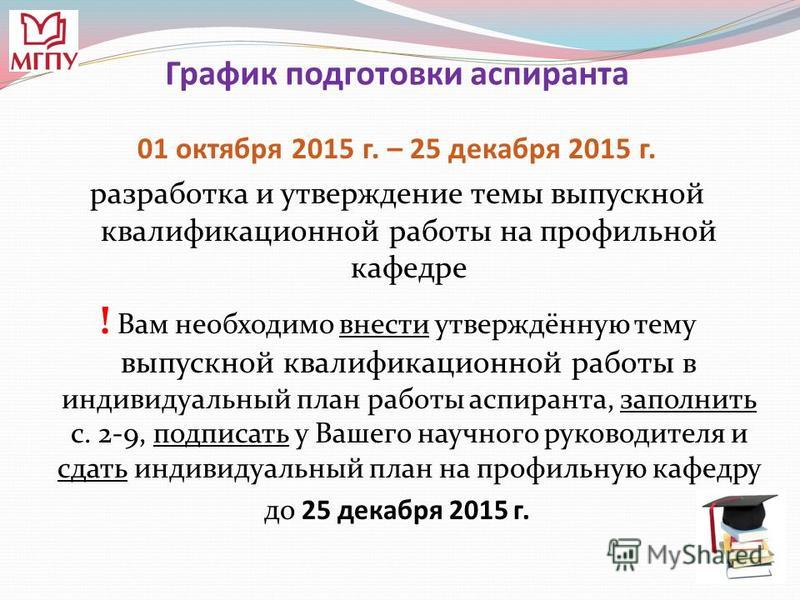 МГПУ

График подготовки аспиранта

01 октября 2015 г. – 25 декабря 2015 г.

разработка и утверждение темы выпускной квалификационной работы на профильной кафедре

! Вам необходимо внести утверждённую тему выпускной квалификационной работы в индивидуальный план работы аспиранта, заполнить с. 2-9, подписать у Вашего научного руководителя и сдать индивидуальный план на профильную кафедру до 25 декабря 2015 г.

MyShared